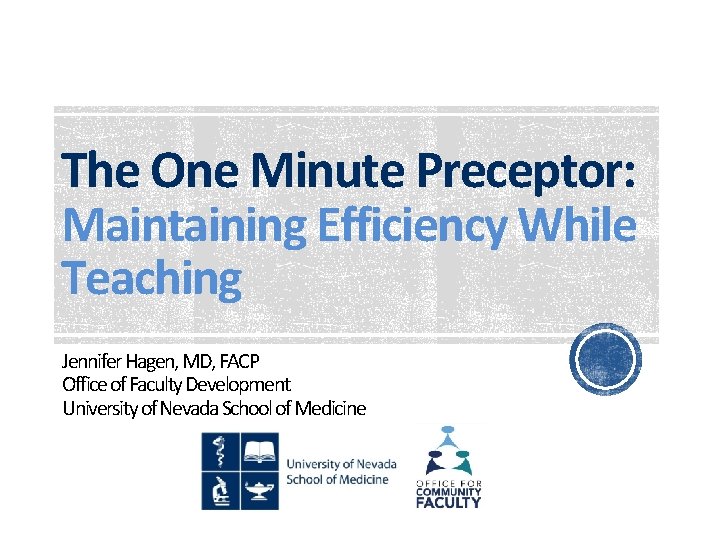 The One Minute Preceptor: Maintaining Efficiency While Teaching

Jennifer Hagen, MD, FACP
Office of Faculty Development
University of Nevada School of Medicine

University of Nevada School of Medicine

OFFICE FOR COMMUNITY FACULTY